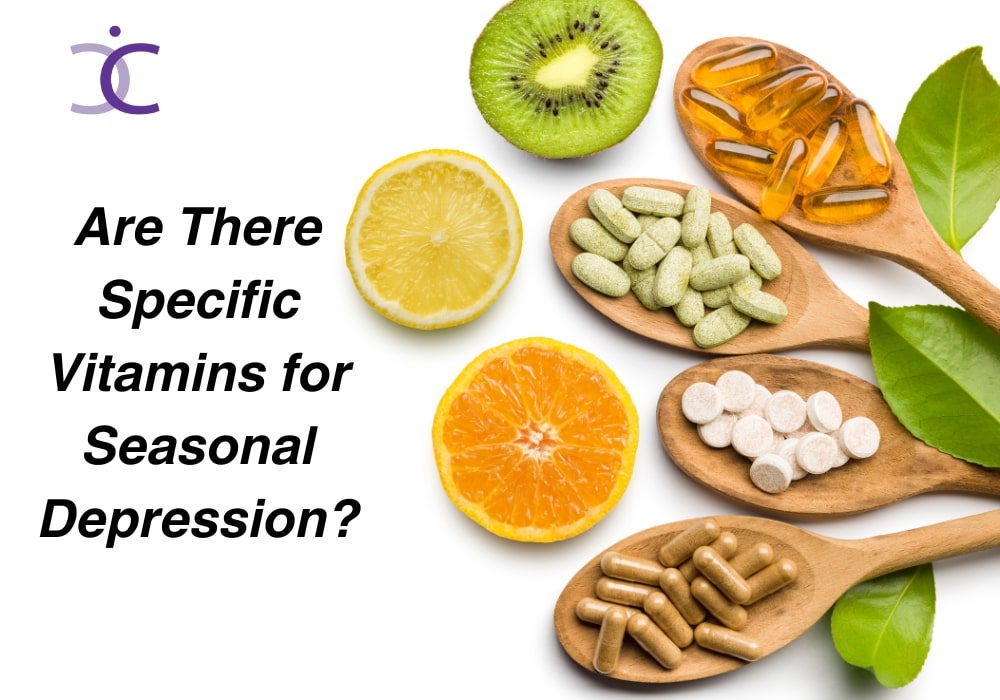 Are There Specific Vitamins for Seasonal Depression?